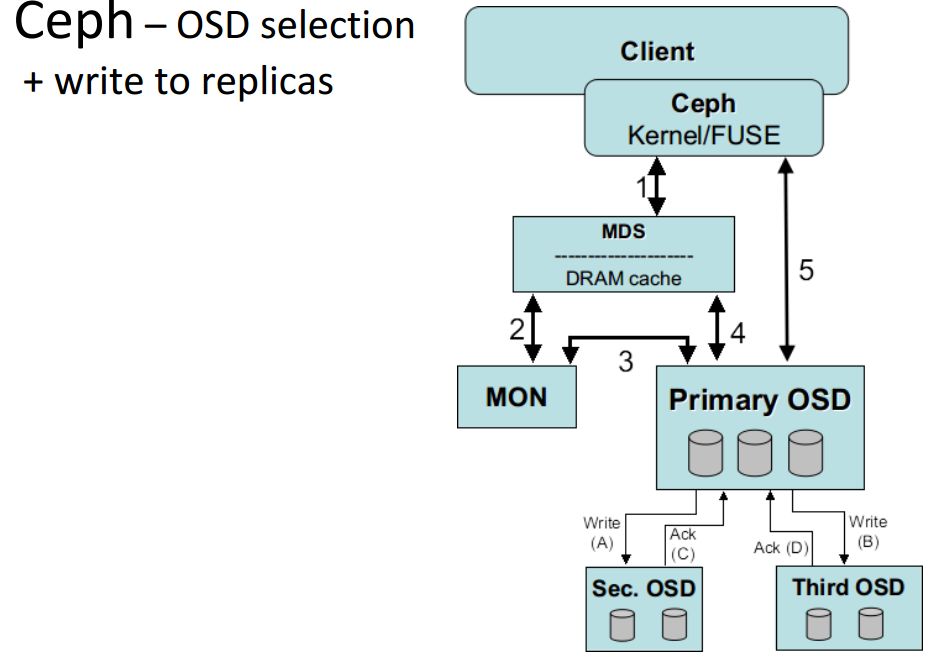 Ceph – OSD selection
+ write to replicas

Client

Ceph
Kernel/FUSE

1

MDS
--------------------
DRAM cache

5

2

3

4

MON

Primary OSD

Write
(A)

Ack
(C)

Ack (D)

Write
(B)

Sec. OSD

Third OSD